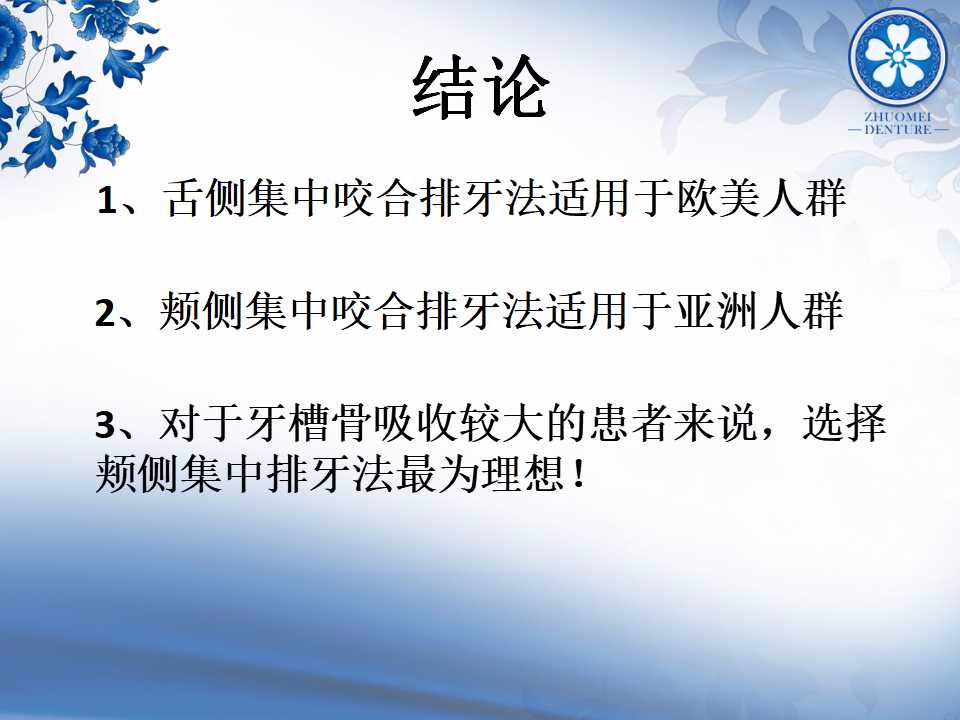 ZHUOMEI
— DENTURE —

结论

1、舌侧集中咬合排牙法适用于欧美人群

2、颊侧集中咬合排牙法适用于亚洲人群

3、对于牙槽骨吸收较大的患者来说，选择颊侧集中排牙法最为理想！